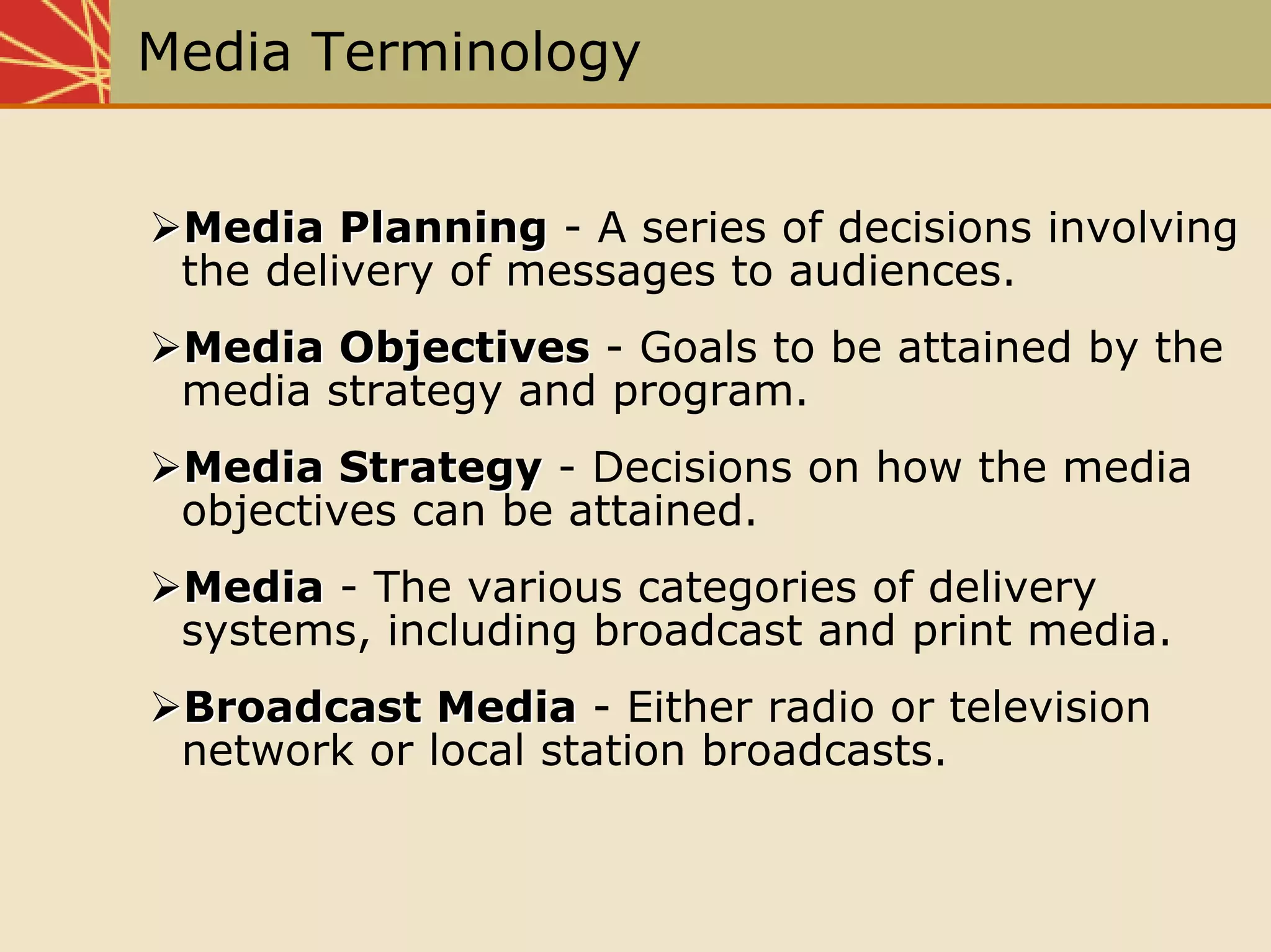 Media Terminology

➢Media Planning - A series of decisions involving the delivery of messages to audiences.

➢Media Objectives - Goals to be attained by the media strategy and program.

➢Media Strategy - Decisions on how the media objectives can be attained.

➢Media - The various categories of delivery systems, including broadcast and print media.

➢Broadcast Media - Either radio or television network or local station broadcasts.